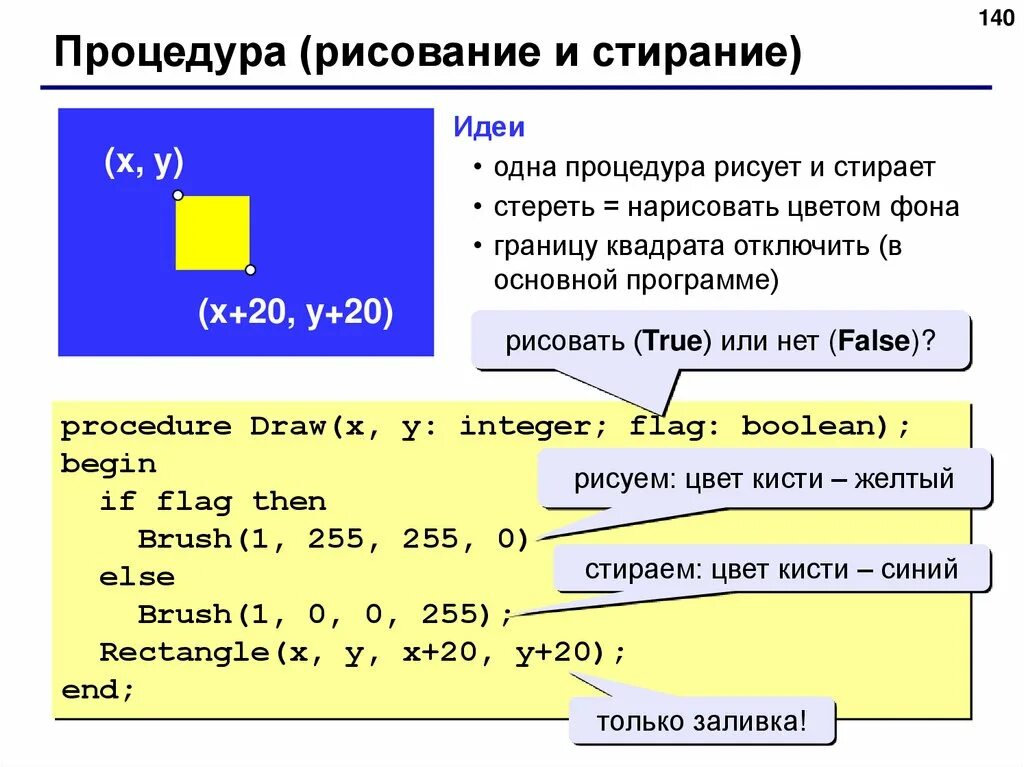 140

Процедура (рисование и стирание)

(x, y)

(x+20, y+20)

Идеи

• одна процедура рисует и стирает
• стереть = нарисовать цветом фона
• границу квадрата отключить (в основной программе)

рисовать (True) или нет (False)?

procedure Draw(x, y: integer; flag: boolean);
begin
  if flag then
    Brush(1, 255, 255, 0)
  else
    Brush(1, 0, 0, 255);
  Rectangle(x, y, x+20, y+20);
end;

рисуем: цвет кисти – желтый

стираем: цвет кисти – синий

только заливка!